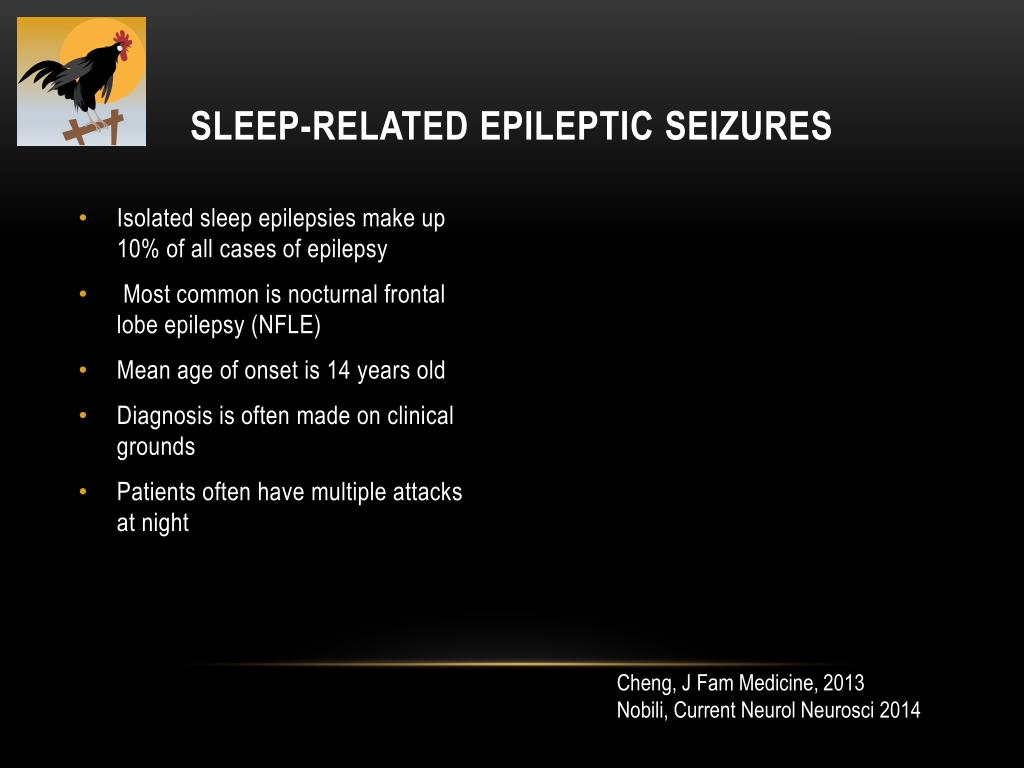 SLEEP-RELATED EPILEPTIC SEIZURES

• Isolated sleep epilepsies make up 10% of all cases of epilepsy

• Most common is nocturnal frontal lobe epilepsy (NFLE)

• Mean age of onset is 14 years old

• Diagnosis is often made on clinical grounds

• Patients often have multiple attacks at night

Cheng, J Fam Medicine, 2013
Nobili, Current Neurol Neurosci 2014